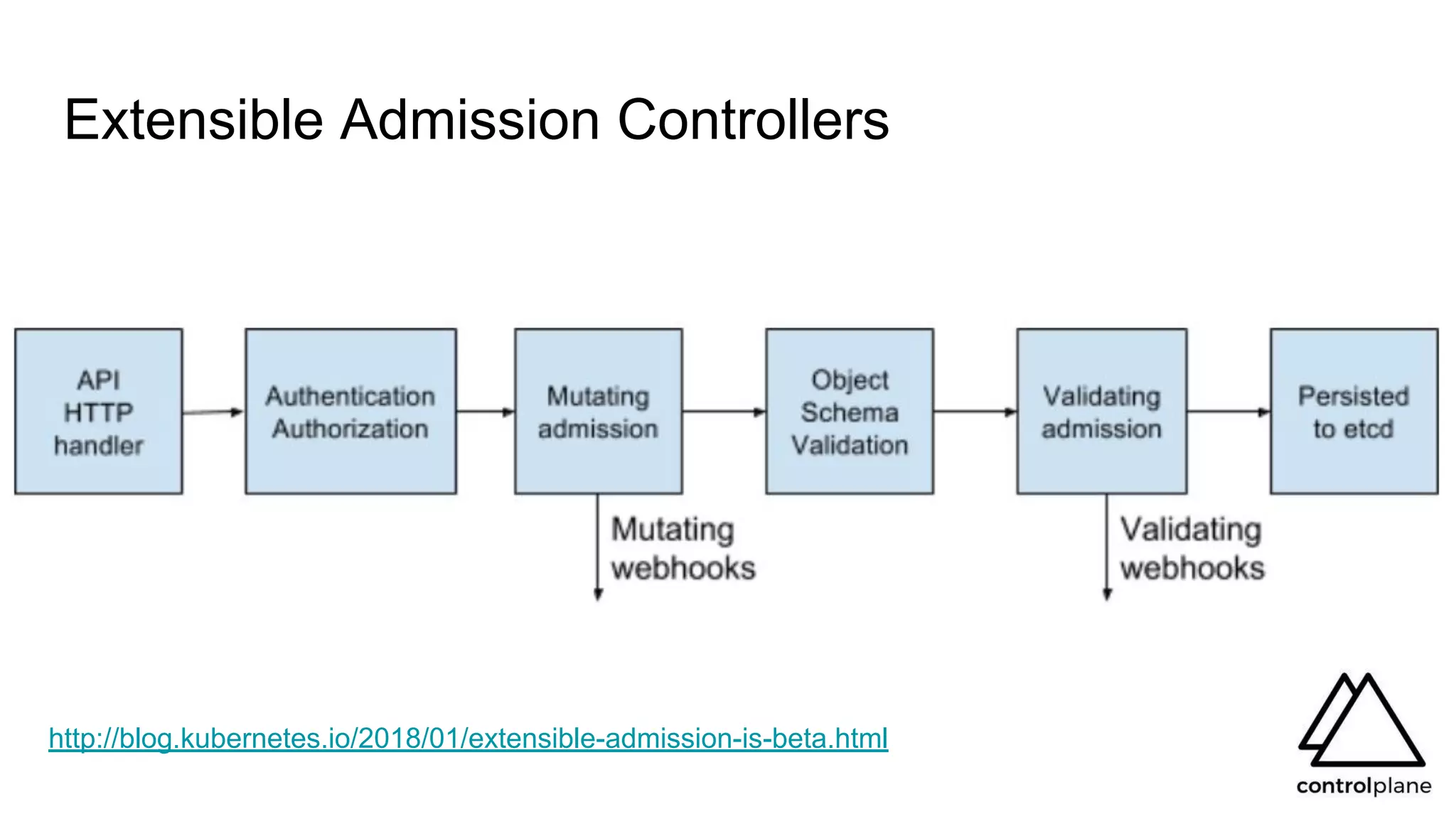 Extensible Admission Controllers

API HTTP handler

Authentication Authorization

Mutating admission

Object Schema Validation

Validating admission

Persisted to etcd

Mutating webhooks

Validating webhooks

http://blog.kubernetes.io/2018/01/extensible-admission-is-beta.html

controlplane